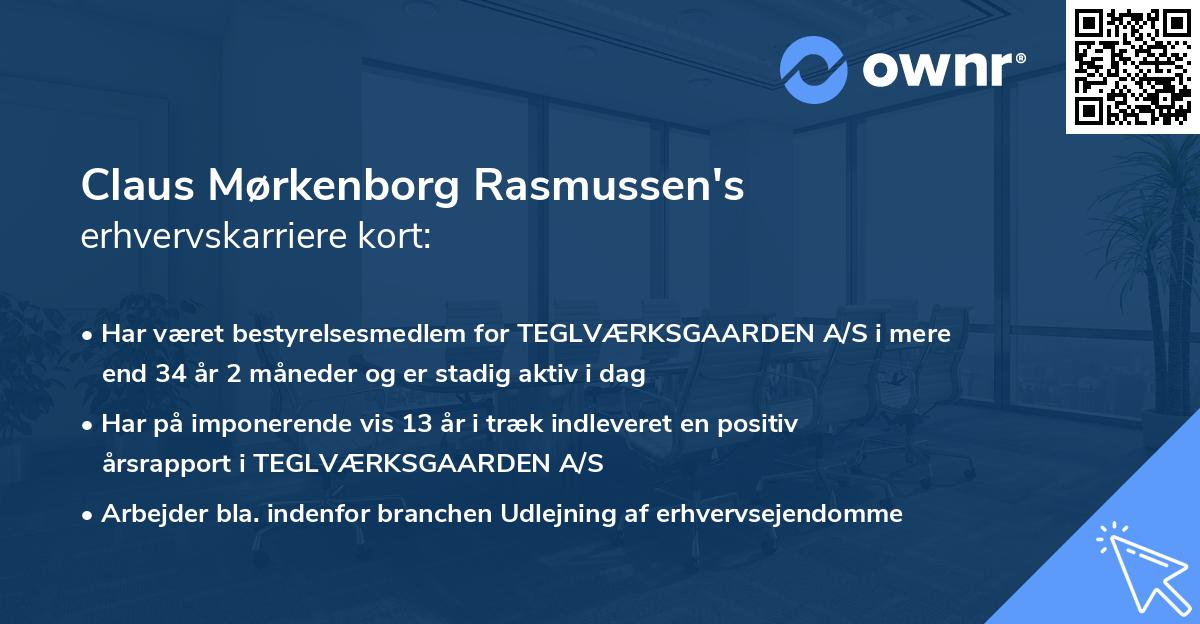 ownr®

Claus Mørkenborg Rasmussen's
erhvervskarriere kort:

• Har været bestyrelsesmedlem for TEGLVÆRKSGAARDEN A/S i mere end 34 år 2 måneder og er stadig aktiv i dag

• Har på imponerende vis 13 år i træk indleveret en positiv årsrapport i TEGLVÆRKSGAARDEN A/S

• Arbejder bla. indenfor branchen Udlejning af erhvervsejendomme